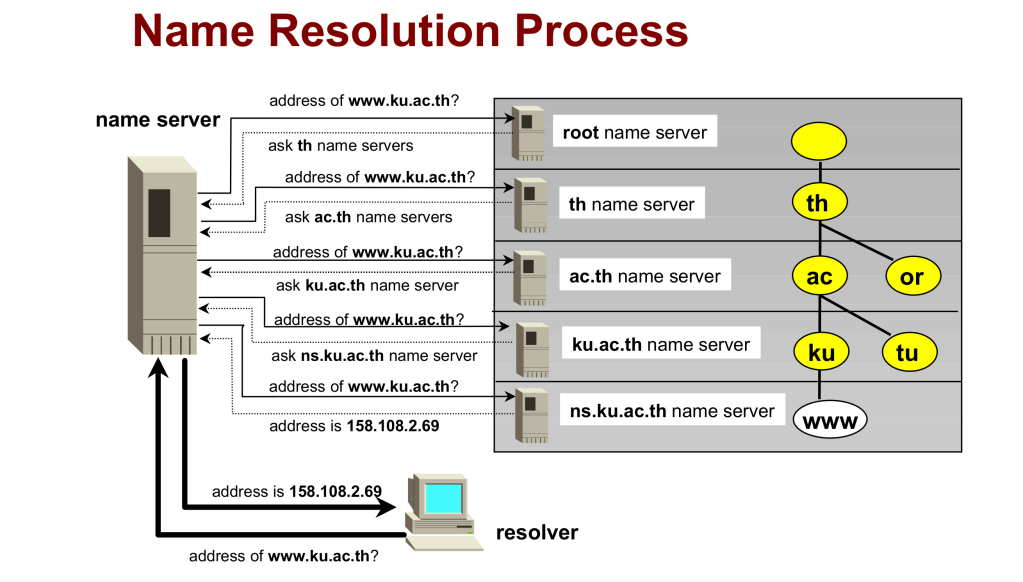 Name Resolution Process

name server

address of www.ku.ac.th?

ask th name servers

address of www.ku.ac.th?

ask ac.th name servers

address of www.ku.ac.th?

ask ku.ac.th name server

address of www.ku.ac.th?

ask ns.ku.ac.th name server

address of www.ku.ac.th?

address is 158.108.2.69

root name server

th name server

ac.th name server

ku.ac.th name server

ns.ku.ac.th name server

th

ac

or

ku

tu

www

address is 158.108.2.69

resolver

address of www.ku.ac.th?